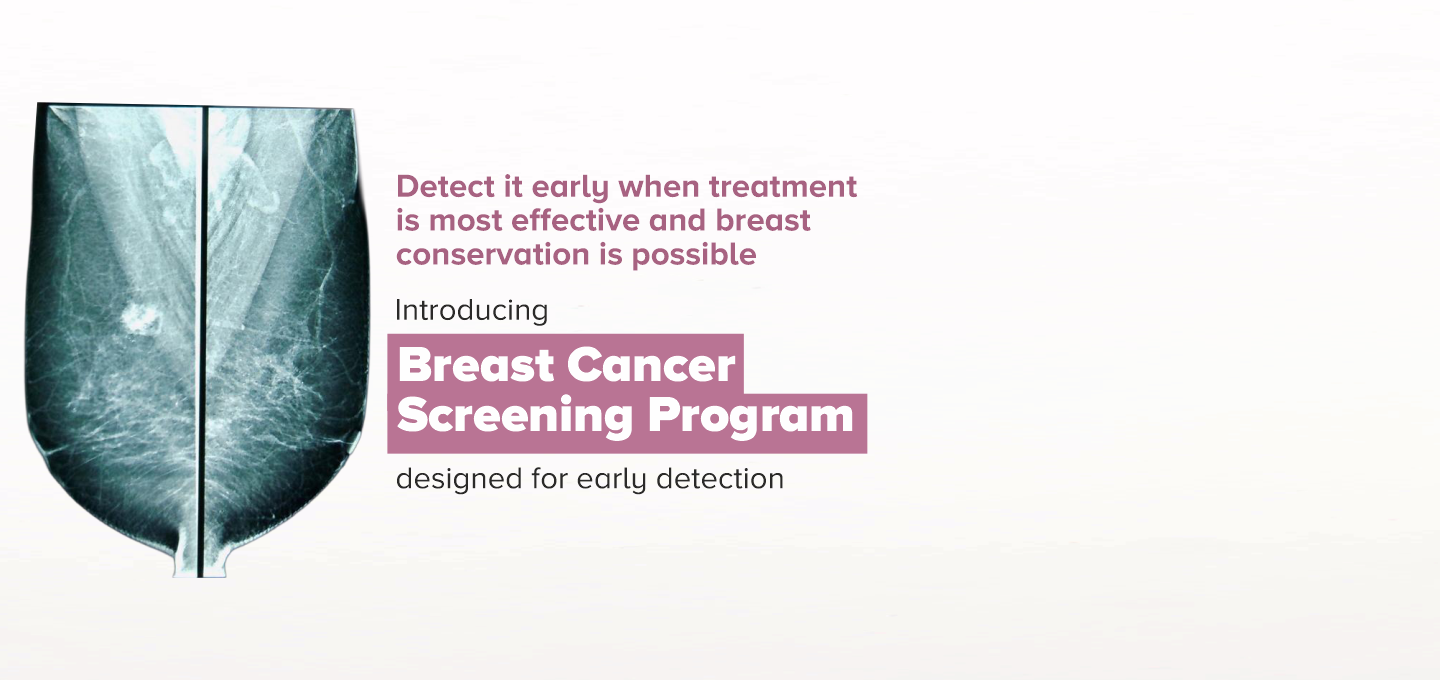 Detect it early when treatment is most effective and breast conservation is possible

Introducing

Breast Cancer Screening Program

designed for early detection